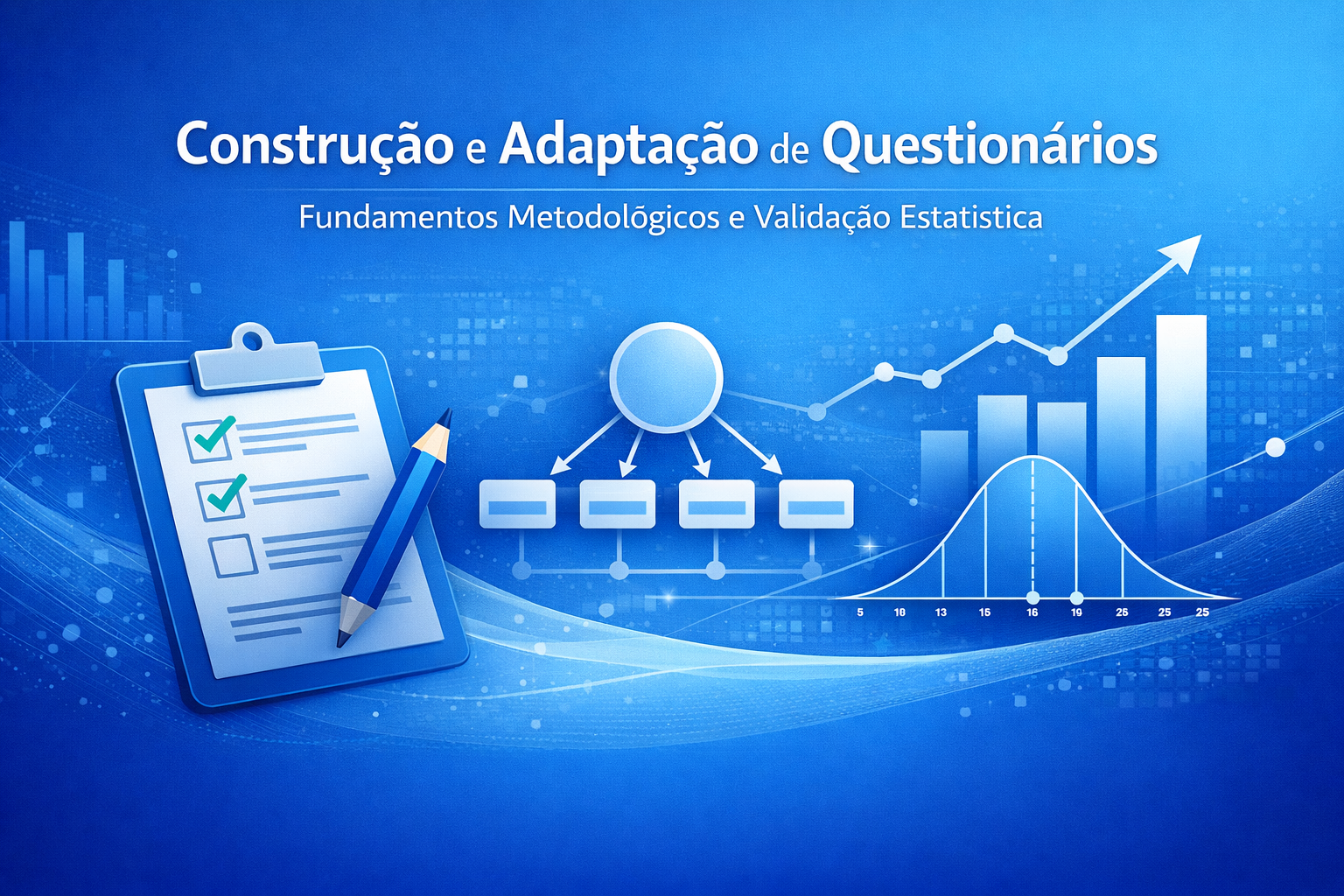 Construção e Adaptação de Questionários

Fundamentos Metodológicos e Validação Estatistica

5 10 13 15 16 19 25 25 25